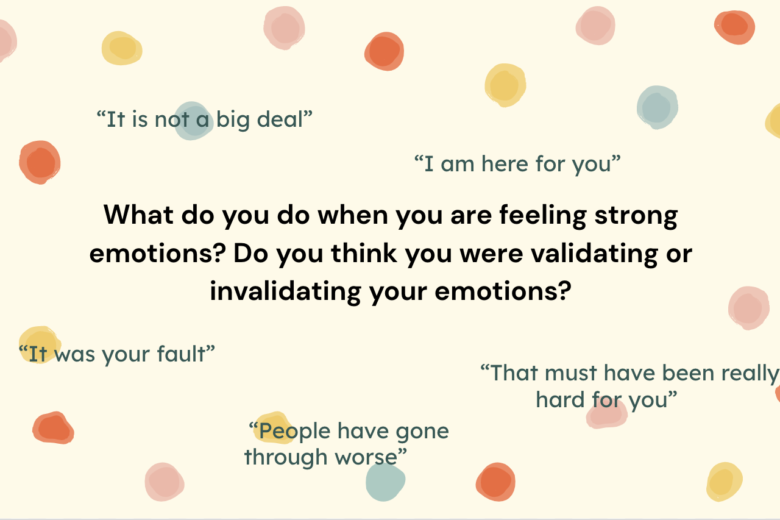 “It is not a big deal”

“I am here for you”

What do you do when you are feeling strong emotions? Do you think you were validating or invalidating your emotions?

“It was your fault”

“That must have been really hard for you”

“People have gone through worse”